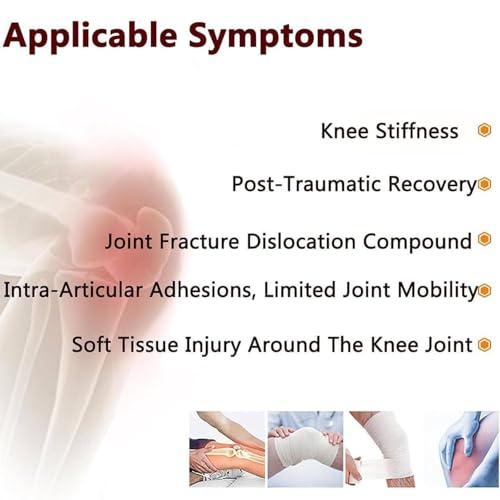 Applicable Symptoms

Knee Stiffness

Post-Traumatic Recovery

Joint Fracture Dislocation Compound

Intra-Articular Adhesions, Limited Joint Mobility

Soft Tissue Injury Around The Knee Joint